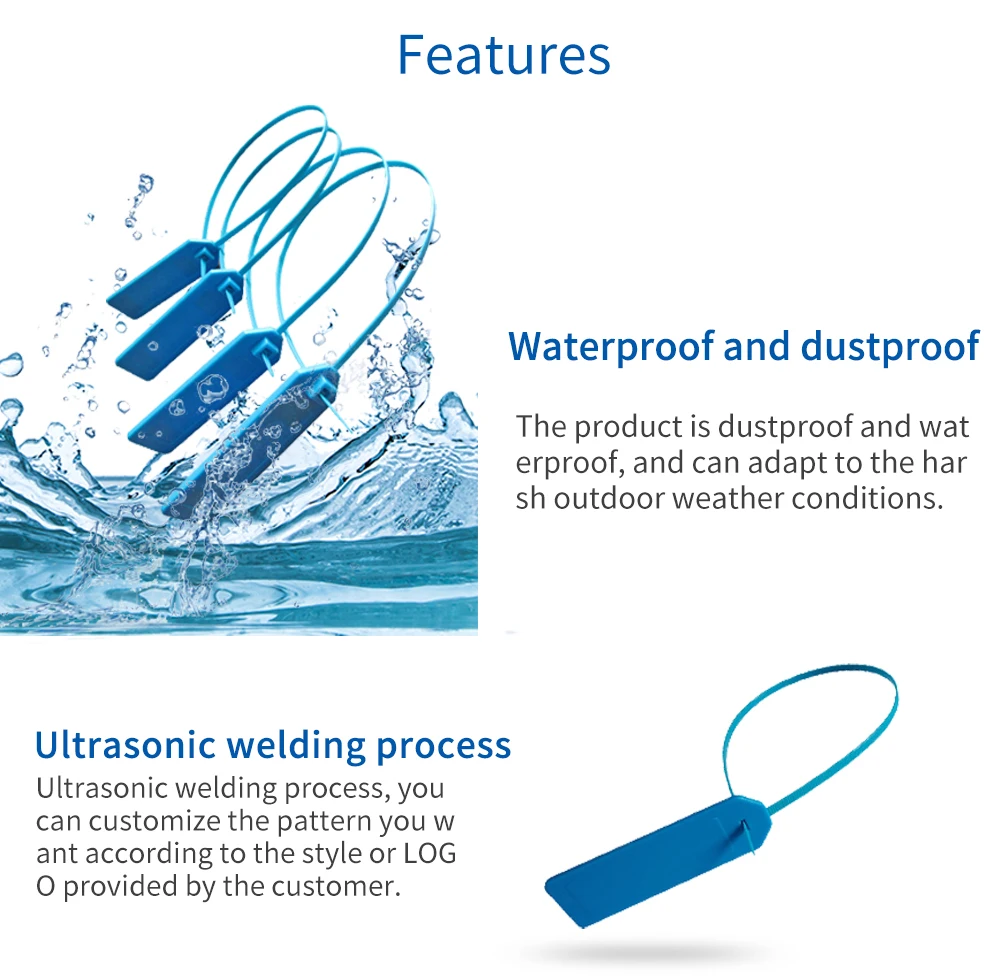 Features

Waterproof and dustproof

The product is dustproof and wat erproof, and can adapt to the har sh outdoor weather conditions.

Ultrasonic welding process

Ultrasonic welding process, you can customize the pattern you w ant according to the style or LOG O provided by the customer.